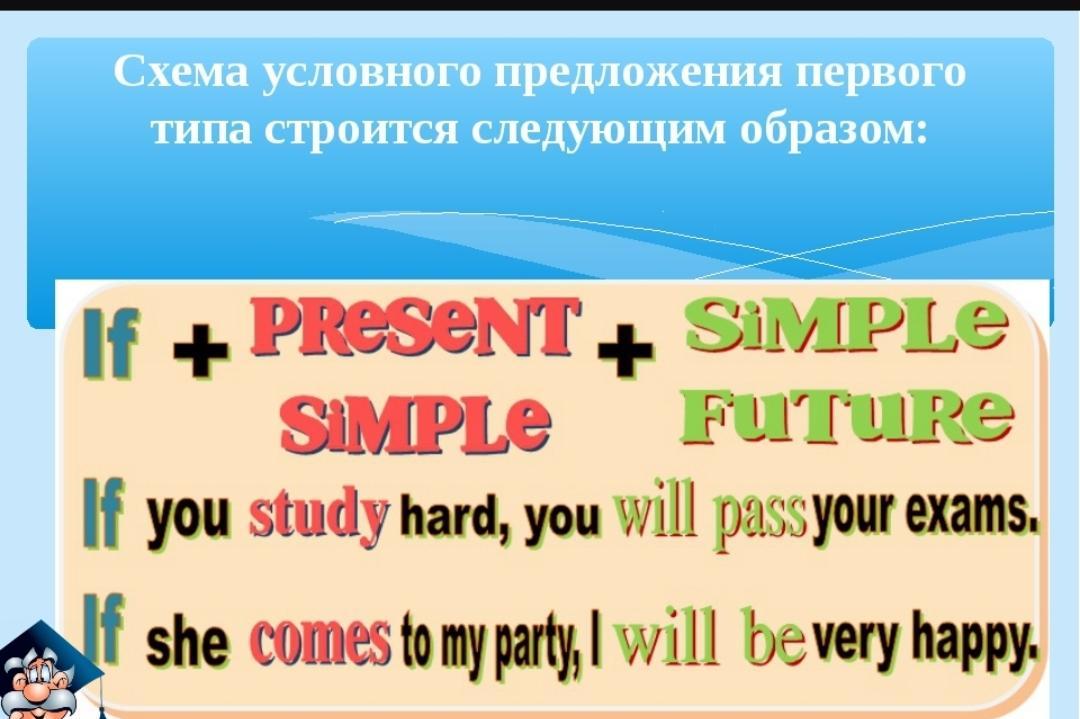 Схема условного предложения первого типа строится следующим образом:

If + PReSeNT SiMPLe + SiMPLe FuTuRe

If you study hard, you will pass your exams.

If she comes to my party, I will be very happy.